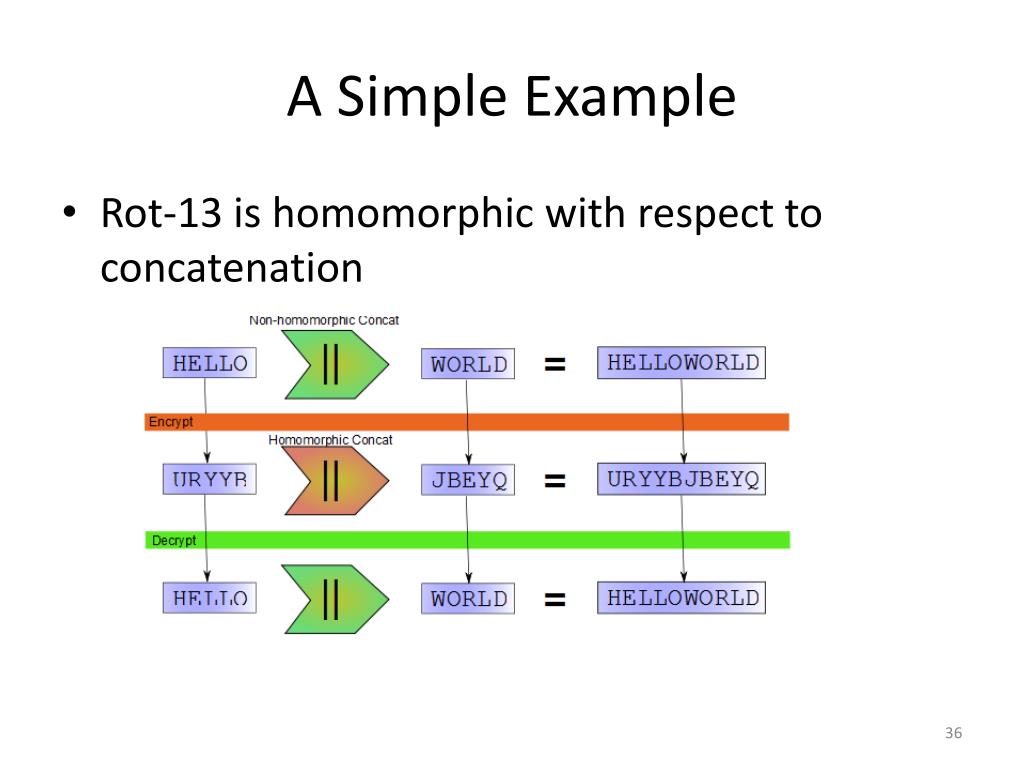 A Simple Example

• Rot-13 is homomorphic with respect to concatenation

Non-homomorphic Concat

HELLO || WORLD = HELLOWORLD

Encrypt

Homomorphic Concat

URYYB || JBEYQ = URYYBJBEYQ

Decrypt

HELLO || WORLD = HELLOWORLD

36